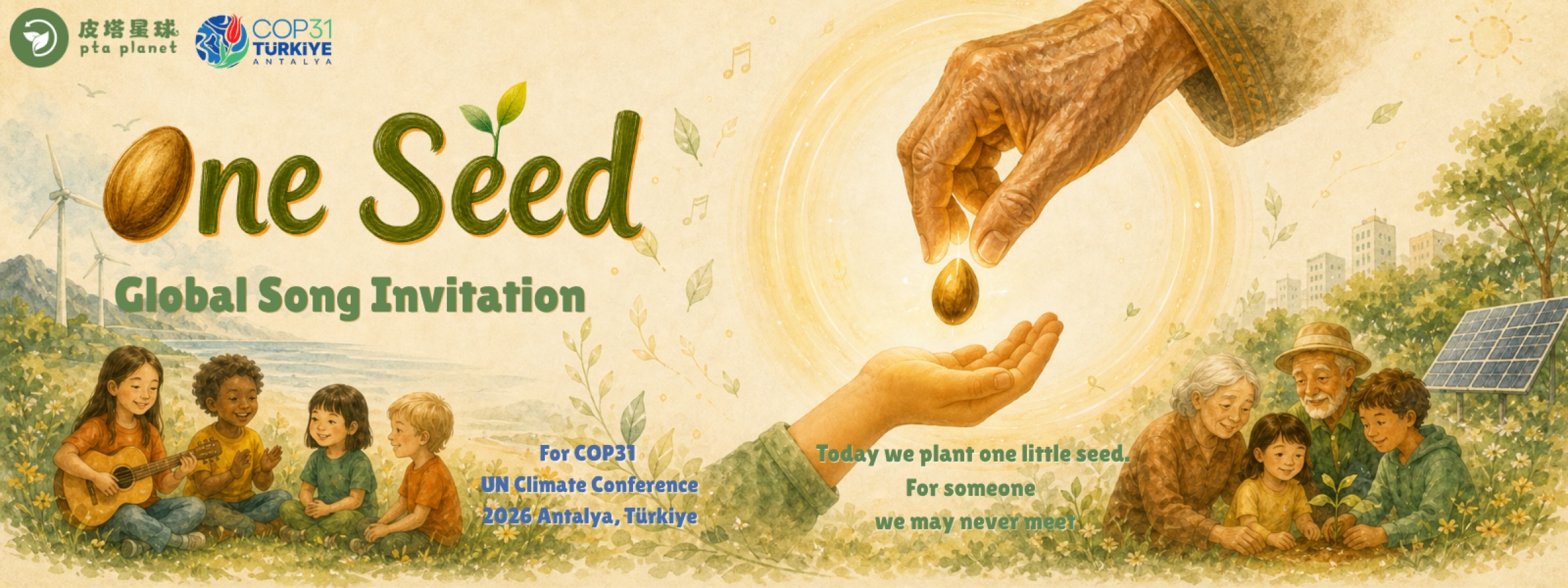 皮塔星球
pta planet

COP31
TÜRKİYE
ANTALYA

One Seed

Global Song Invitation

For COP31
UN Climate Conference
2026 Antalya, Türkiye

Today we plant one little seed.
For someone
we may never meet